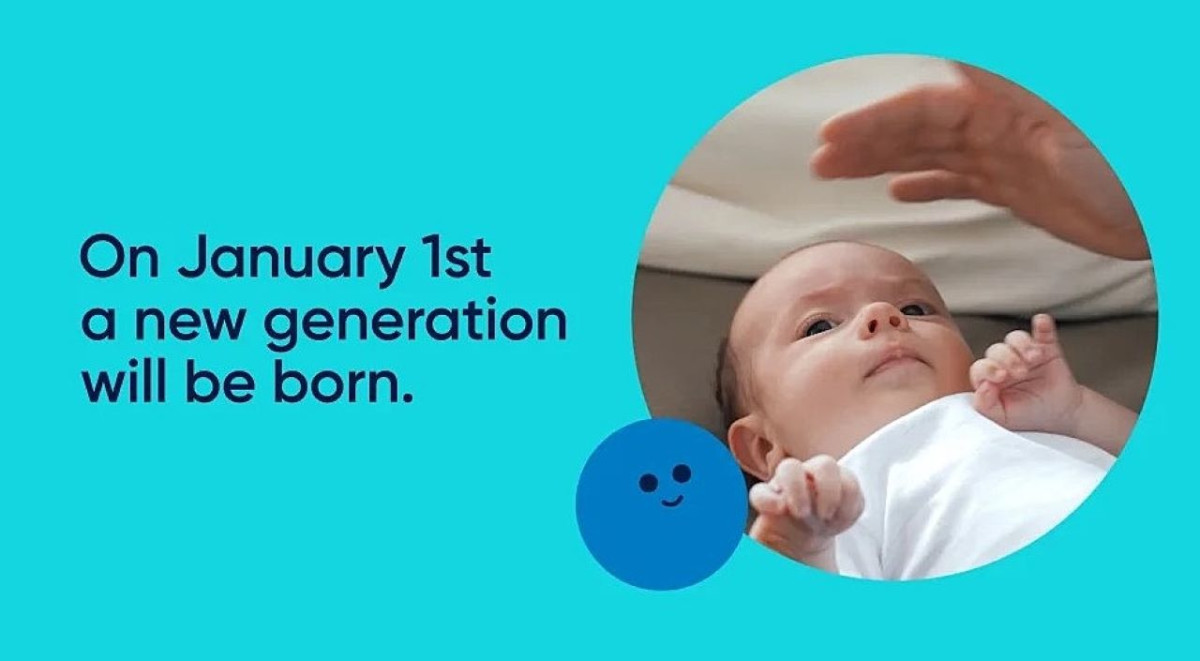 On January 1st a new generation will be born.